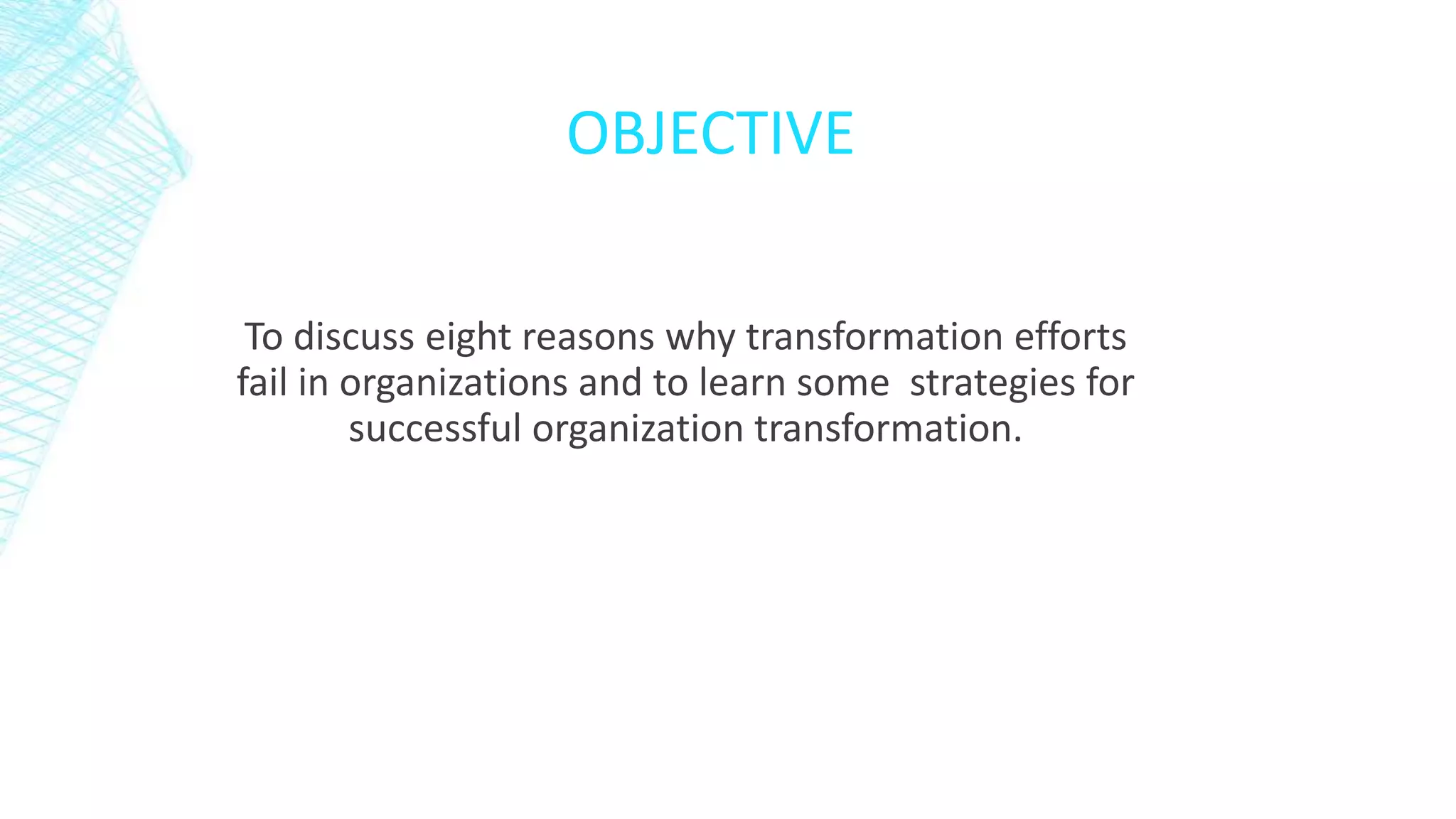 OBJECTIVE

To discuss eight reasons why transformation efforts fail in organizations and to learn some strategies for successful organization transformation.